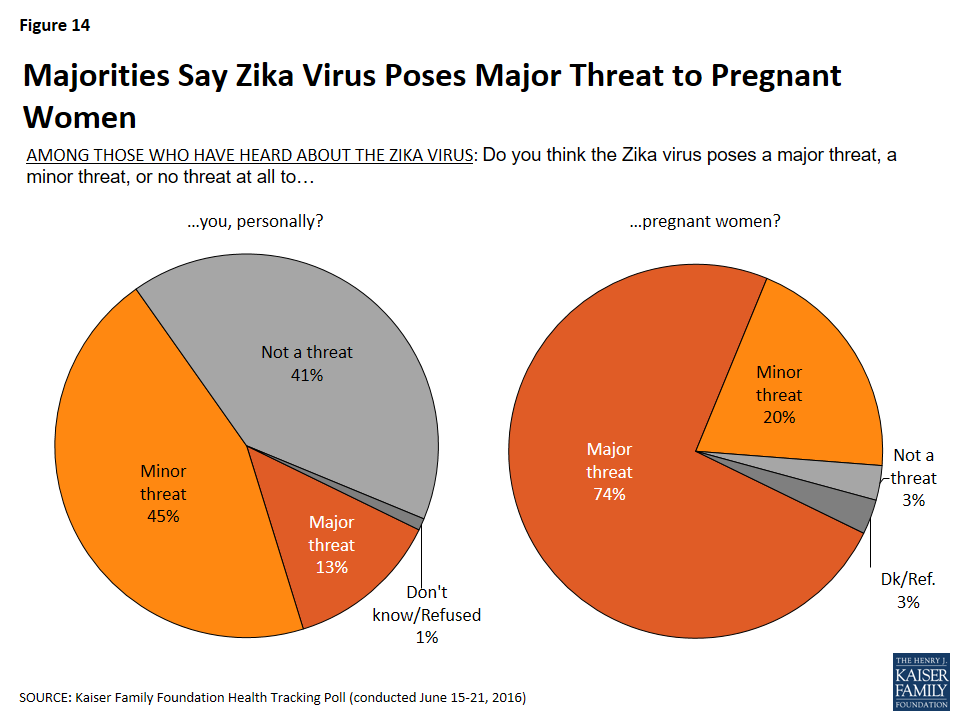 Figure 14

Majorities Say Zika Virus Poses Major Threat to Pregnant Women

AMONG THOSE WHO HAVE HEARD ABOUT THE ZIKA VIRUS: Do you think the Zika virus poses a major threat, a minor threat, or no threat at all to…

…you, personally?

Not a threat 41%

Minor threat 45%

Major threat 13%

Don't know/Refused 1%

…pregnant women?

Major threat 74%

Minor threat 20%

Not a threat 3%

Dk/Ref. 3%

SOURCE: Kaiser Family Foundation Health Tracking Poll (conducted June 15-21, 2016)

THE HENRY J. KAISER FAMILY FOUNDATION